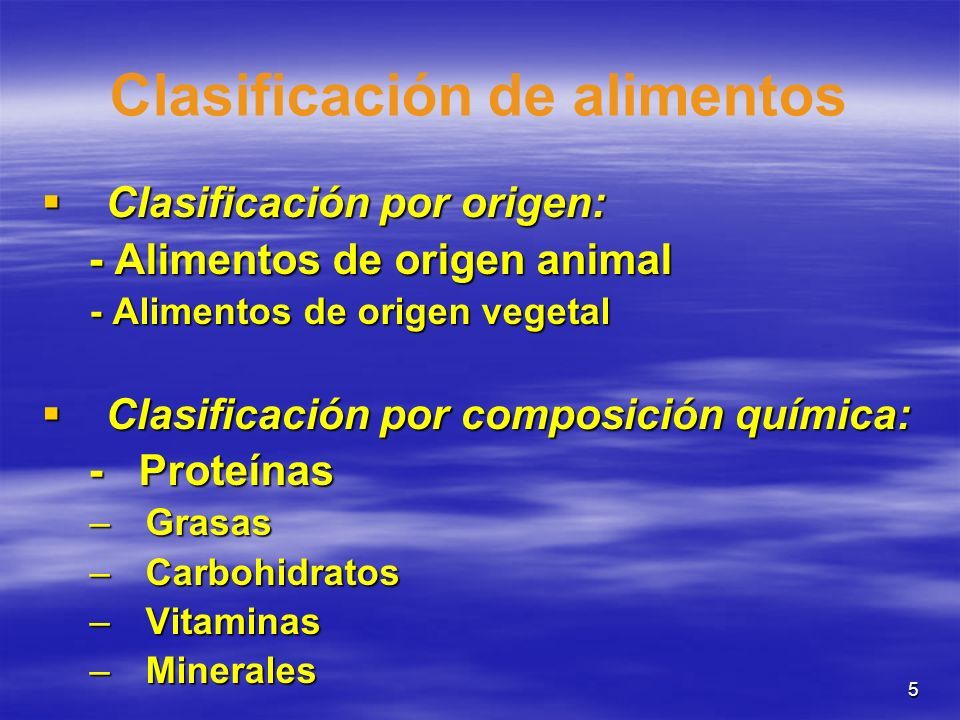 Clasificación de alimentos

▪ Clasificación por origen:
- Alimentos de origen animal
- Alimentos de origen vegetal

▪ Clasificación por composición química:
- Proteínas
– Grasas
– Carbohidratos
– Vitaminas
– Minerales

5